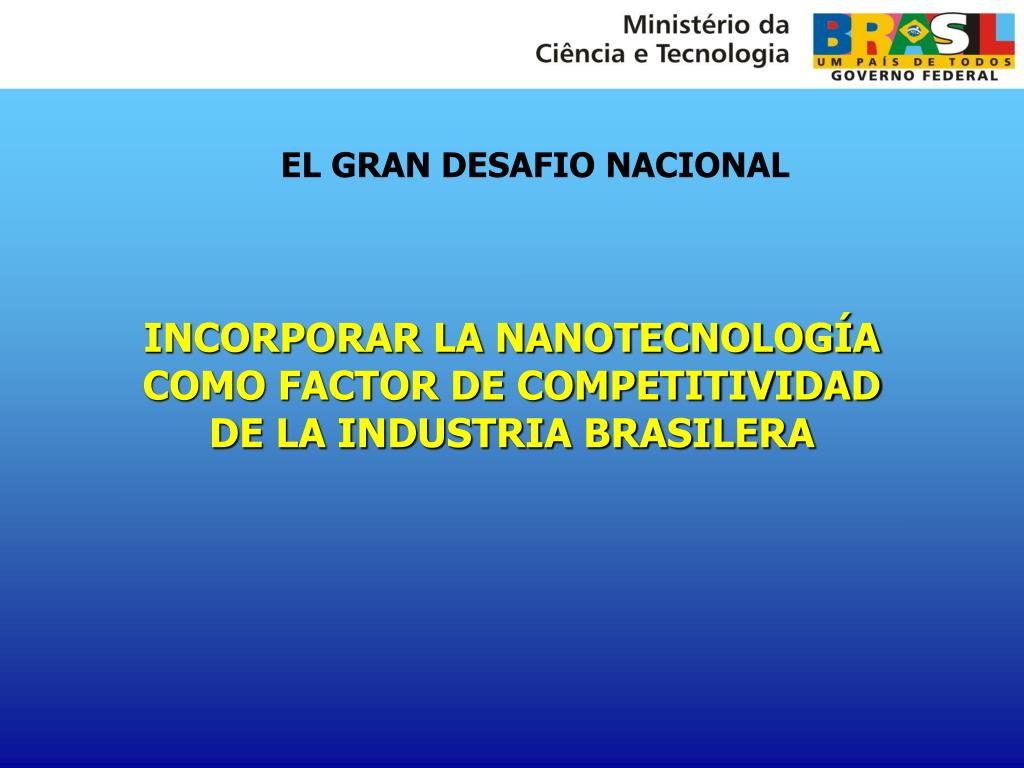 Ministério da Ciência e Tecnologia

BRASIL
UM PAÍS DE TODOS
GOVERNO FEDERAL

EL GRAN DESAFIO NACIONAL

INCORPORAR LA NANOTECNOLOGÍA COMO FACTOR DE COMPETITIVIDAD DE LA INDUSTRIA BRASILERA